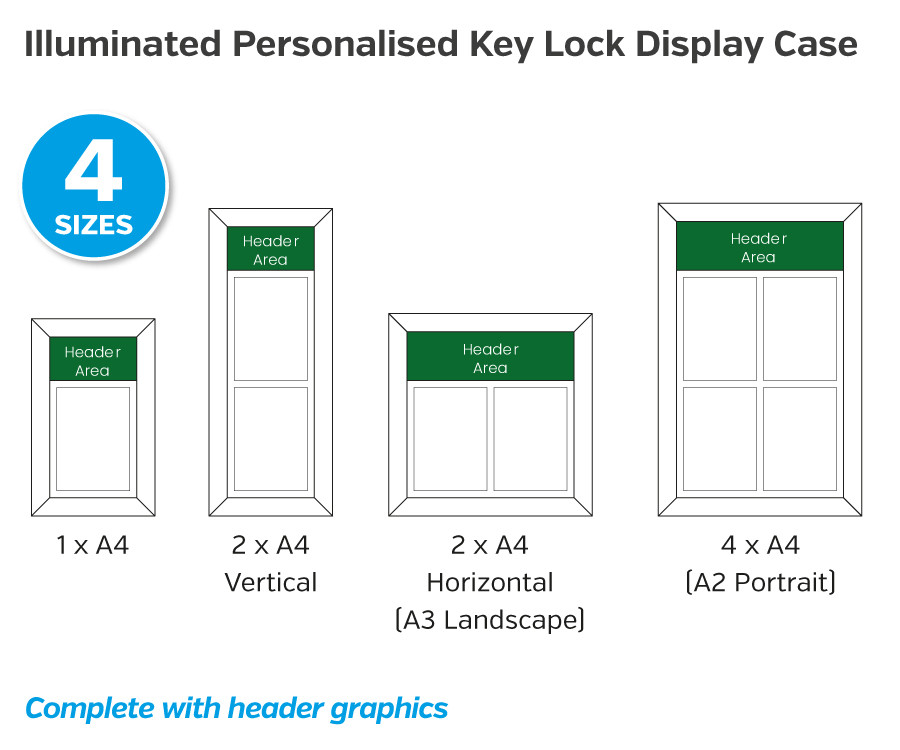 Illuminated Personalised Key Lock Display Case

4 SIZES

Header Area

1 x A4

Header Area

2 x A4 Vertical

Header Area

2 x A4 Horizontal (A3 Landscape)

Header Area

4 x A4 (A2 Portrait)

Complete with header graphics